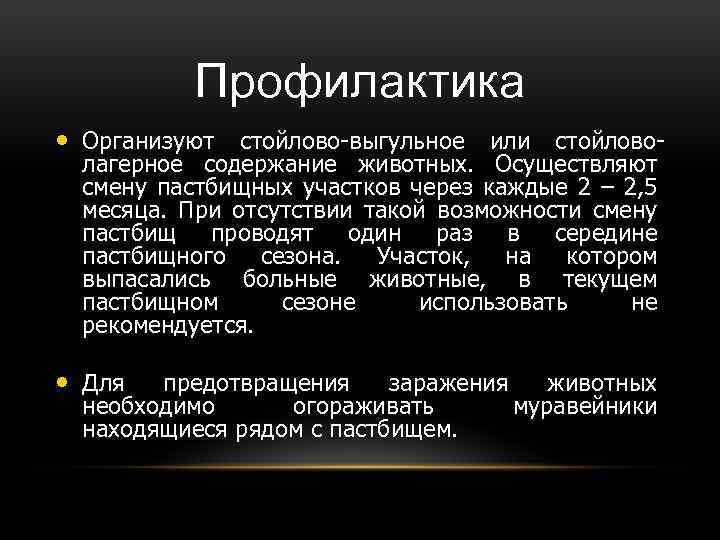 Профилактика

• Организуют стойлово-выгульное или стойлово-лагерное содержание животных. Осуществляют смену пастбищных участков через каждые 2 – 2,5 месяца. При отсутствии такой возможности смену пастбищ проводят один раз в середине пастбищного сезона. Участок, на котором выпасались больные животные, в текущем пастбищном сезоне использовать не рекомендуется.

• Для предотвращения заражения животных необходимо огораживать муравейники находящиеся рядом с пастбищем.